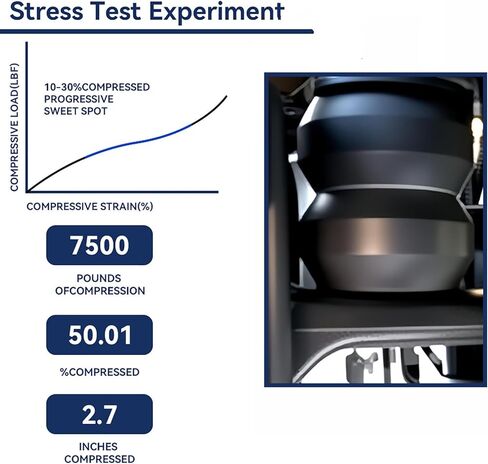 Stress Test Experiment

COMPRESSIVE LOAD(LBF)

10-30%COMPRESSED
PROGRESSIVE
SWEET SPOT

COMPRESSIVE STRAIN(%)

7500

POUNDS
OFCOMPRESSION

50.01

%COMPRESSED

2.7

INCHES
COMPRESSED